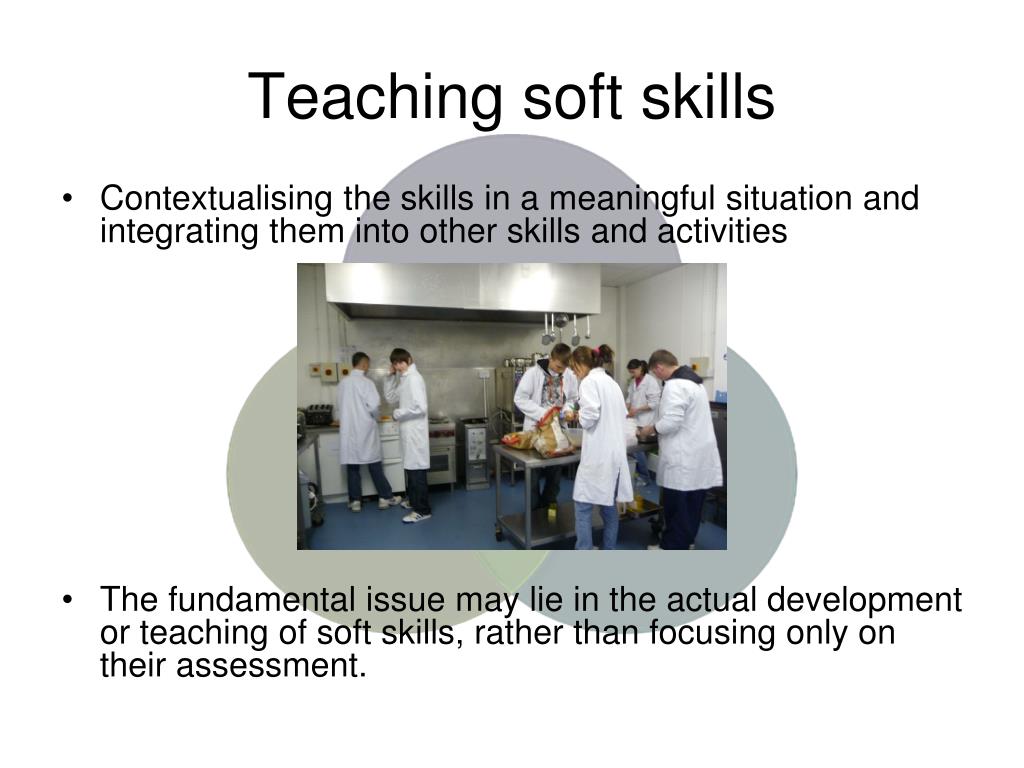 Teaching soft skills

• Contextualising the skills in a meaningful situation and integrating them into other skills and activities

• The fundamental issue may lie in the actual development or teaching of soft skills, rather than focusing only on their assessment.